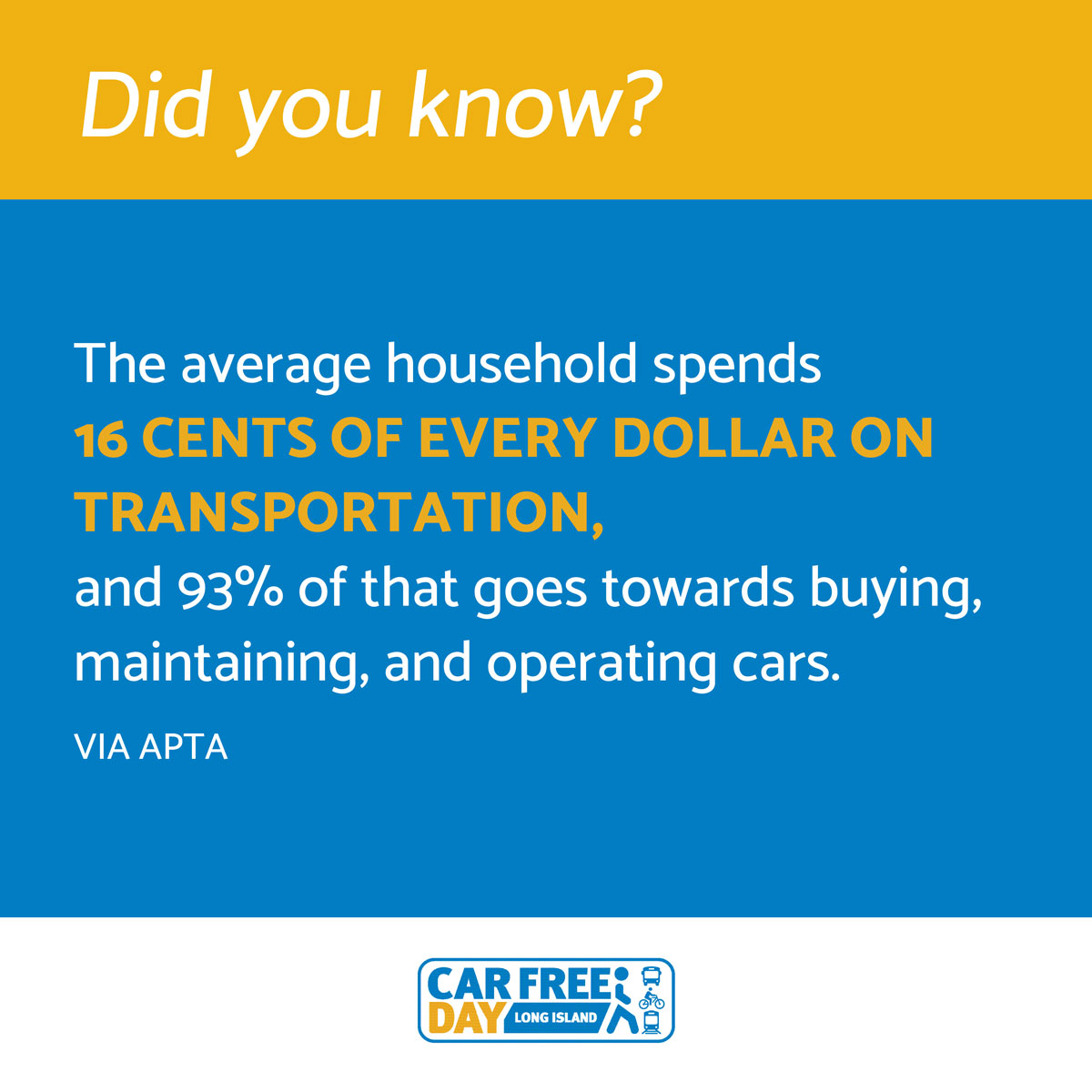 Did you know?

The average household spends 16 CENTS OF EVERY DOLLAR ON TRANSPORTATION, and 93% of that goes towards buying, maintaining, and operating cars.

VIA APTA

CAR FREE DAY LONG ISLAND